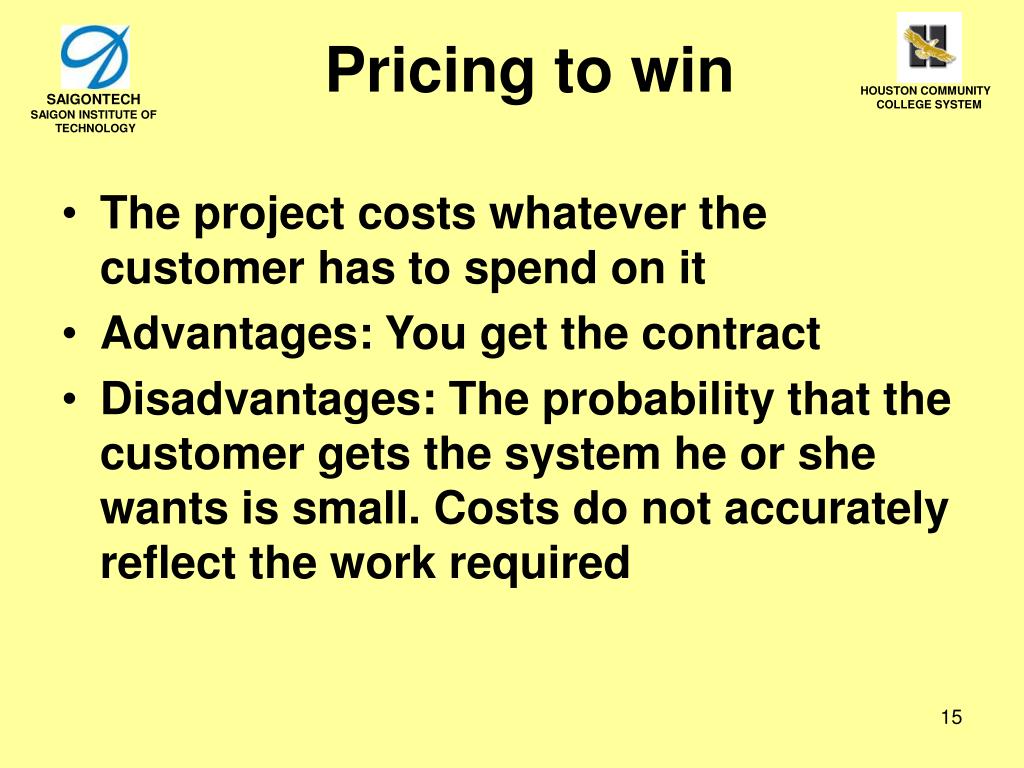 SAIGONTECH
SAIGON INSTITUTE OF TECHNOLOGY

Pricing to win

HOUSTON COMMUNITY COLLEGE SYSTEM

• The project costs whatever the customer has to spend on it
• Advantages: You get the contract
• Disadvantages: The probability that the customer gets the system he or she wants is small. Costs do not accurately reflect the work required

15